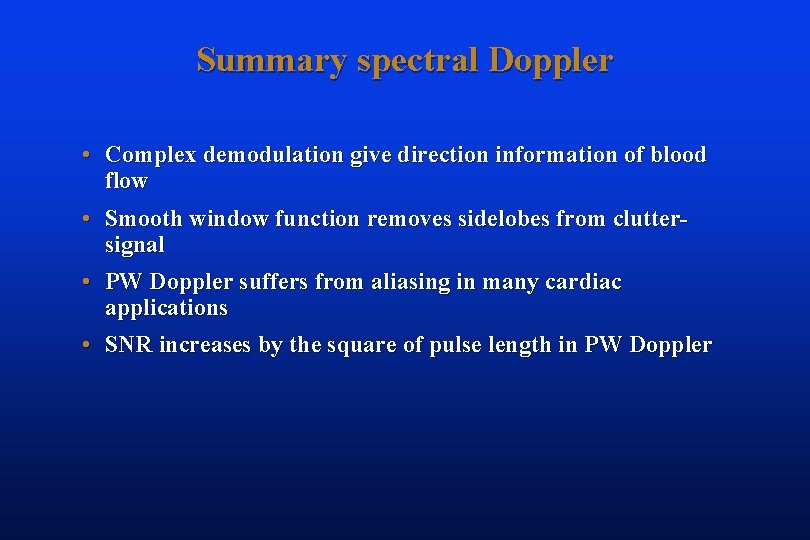 Summary spectral Doppler

• Complex demodulation give direction information of blood flow
• Smooth window function removes sidelobes from clutter-signal
• PW Doppler suffers from aliasing in many cardiac applications
• SNR increases by the square of pulse length in PW Doppler